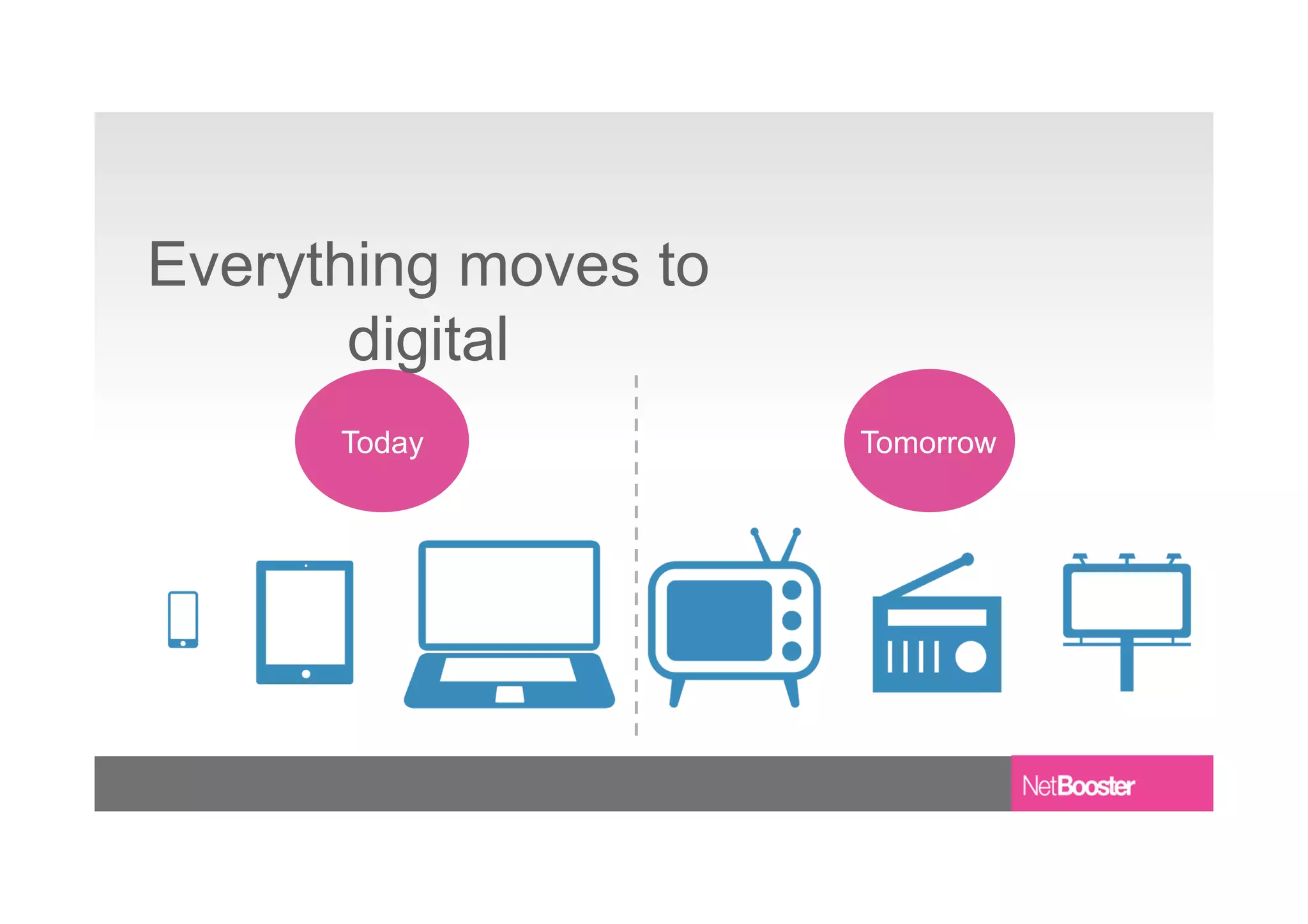 Everything moves to digital

Today

Tomorrow

NetBooster